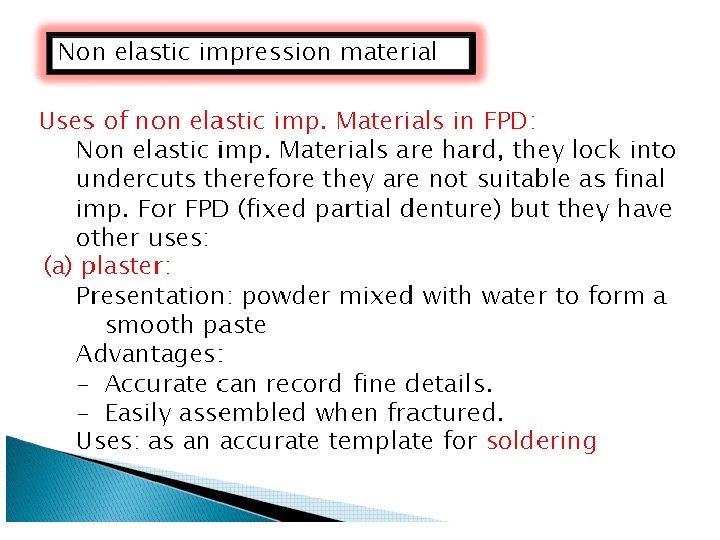 Non elastic impression material

Uses of non elastic imp. Materials in FPD:
Non elastic imp. Materials are hard, they lock into undercuts therefore they are not suitable as final imp. For FPD (fixed partial denture) but they have other uses:
(a) plaster:
Presentation: powder mixed with water to form a smooth paste
Advantages:
- Accurate can record fine details.
- Easily assembled when fractured.
Uses: as an accurate template for soldering